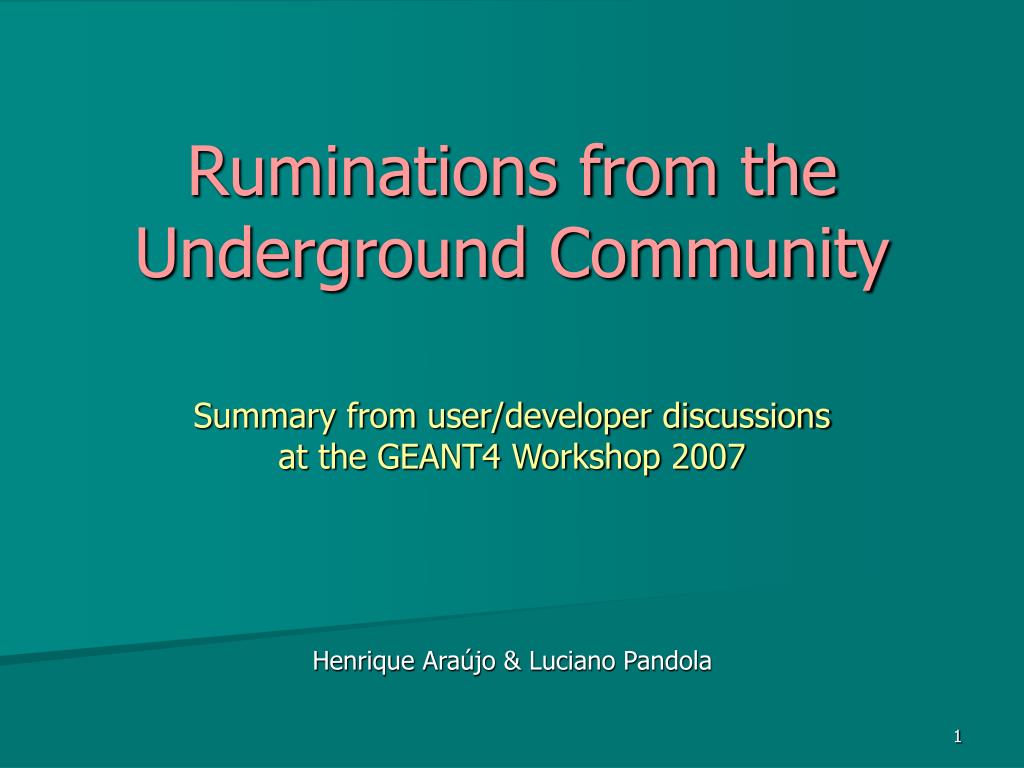 Ruminations from the Underground Community

Summary from user/developer discussions at the GEANT4 Workshop 2007

Henrique Araújo & Luciano Pandola

1